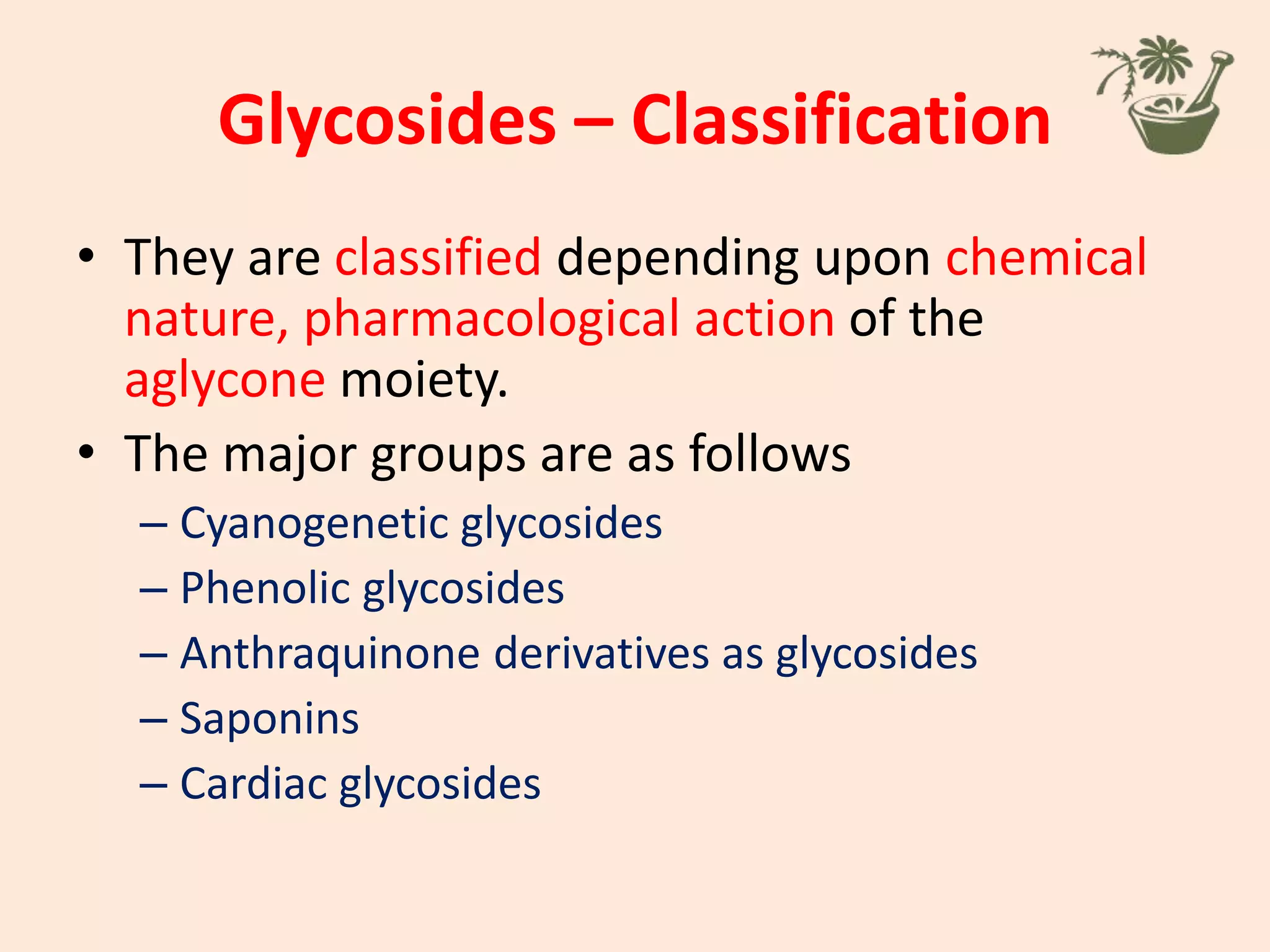 Glycosides – Classification

• They are classified depending upon chemical nature, pharmacological action of the aglycone moiety.

• The major groups are as follows
– Cyanogenetic glycosides
– Phenolic glycosides
– Anthraquinone derivatives as glycosides
– Saponins
– Cardiac glycosides